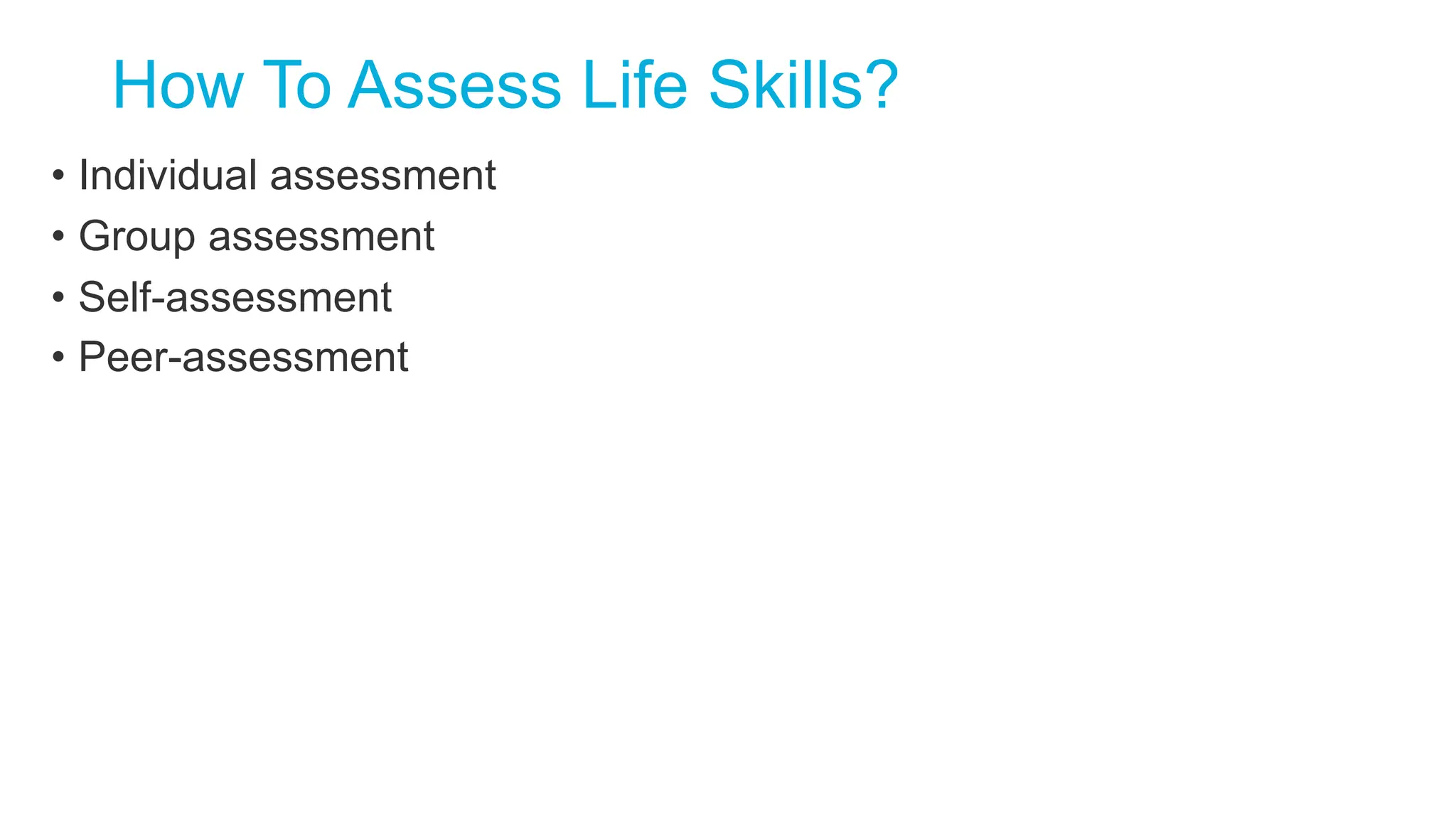 How To Assess Life Skills?

• Individual assessment
• Group assessment
• Self-assessment
• Peer-assessment